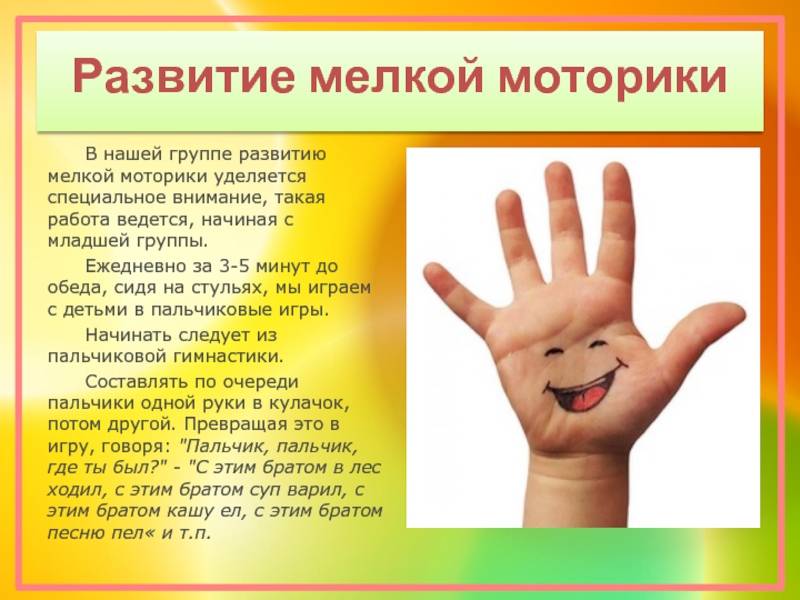 Развитие мелкой моторики

В нашей группе развитию мелкой моторики уделяется специальное внимание, такая работа ведется, начиная с младшей группы.

Ежедневно за 3-5 минут до обеда, сидя на стульях, мы играем с детьми в пальчиковые игры.

Начинать следует из пальчиковой гимнастики.

Составлять по очереди пальчики одной руки в кулачок, потом другой. Превращая это в игру, говоря: "Пальчик, пальчик, где ты был?" - "С этим братом в лес ходил, с этим братом суп варил, с этим братом кашу ел, с этим братом песню пел« и т.п.